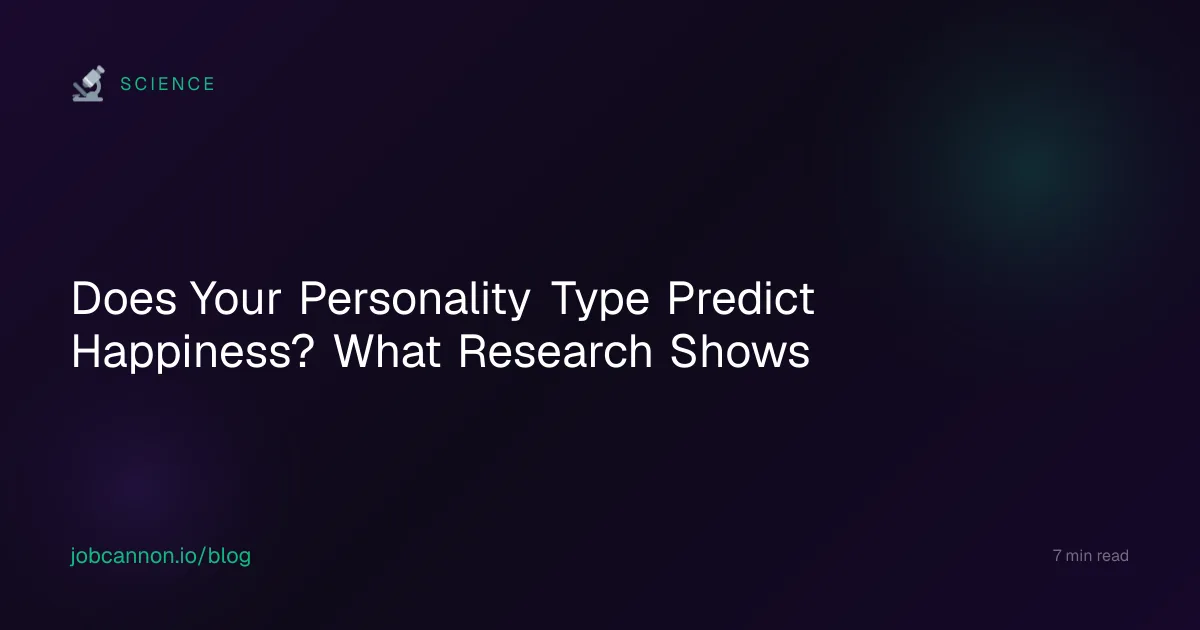 SCIENCE

Does Your Personality Type Predict Happiness? What Research Shows

jobcannon.io/blog

7 min read